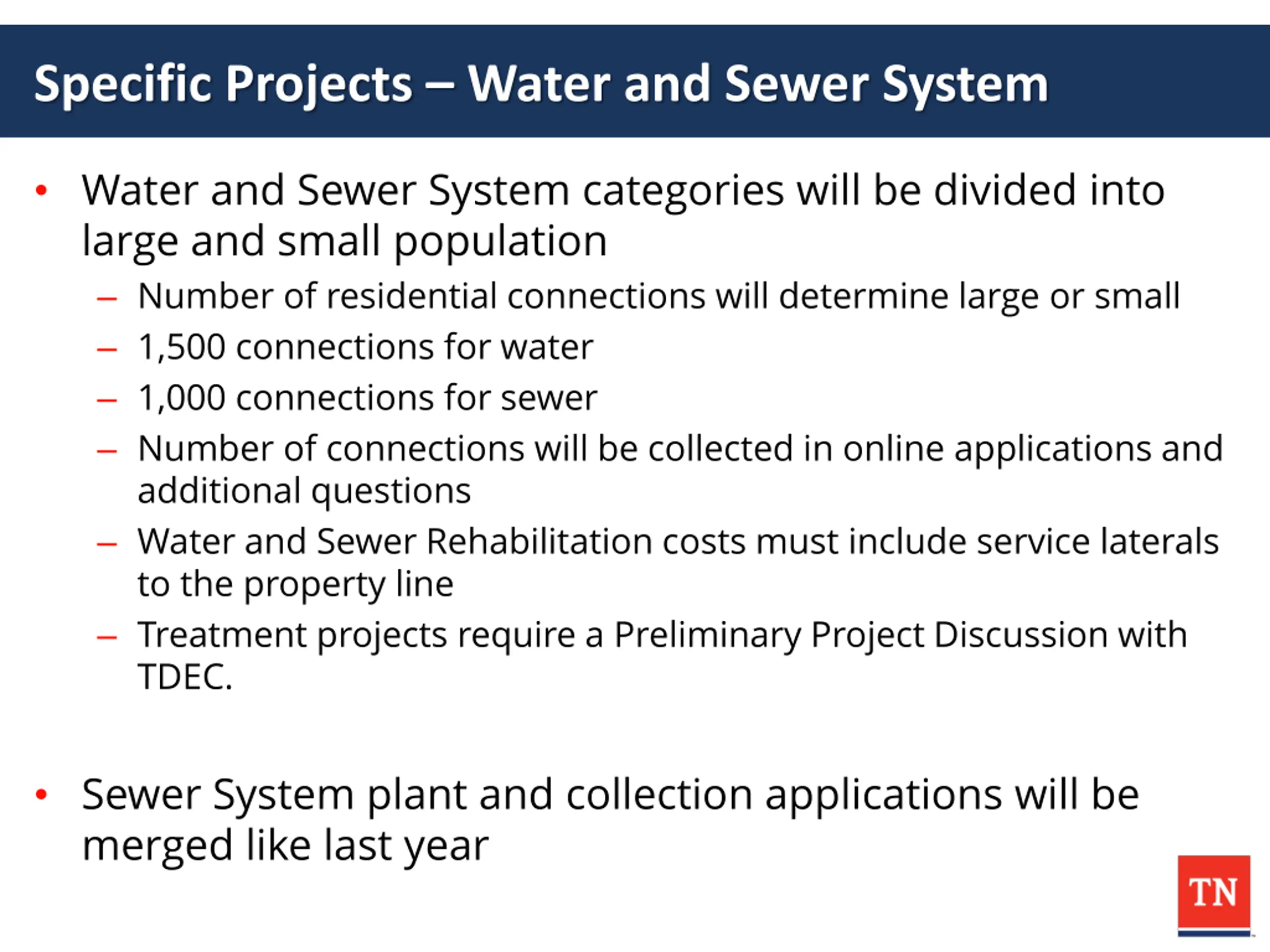 Specific Projects – Water and Sewer System

• Water and Sewer System categories will be divided into large and small population
– Number of residential connections will determine large or small
– 1,500 connections for water
– 1,000 connections for sewer
– Number of connections will be collected in online applications and additional questions
– Water and Sewer Rehabilitation costs must include service laterals to the property line
– Treatment projects require a Preliminary Project Discussion with TDEC.

• Sewer System plant and collection applications will be merged like last year

TN